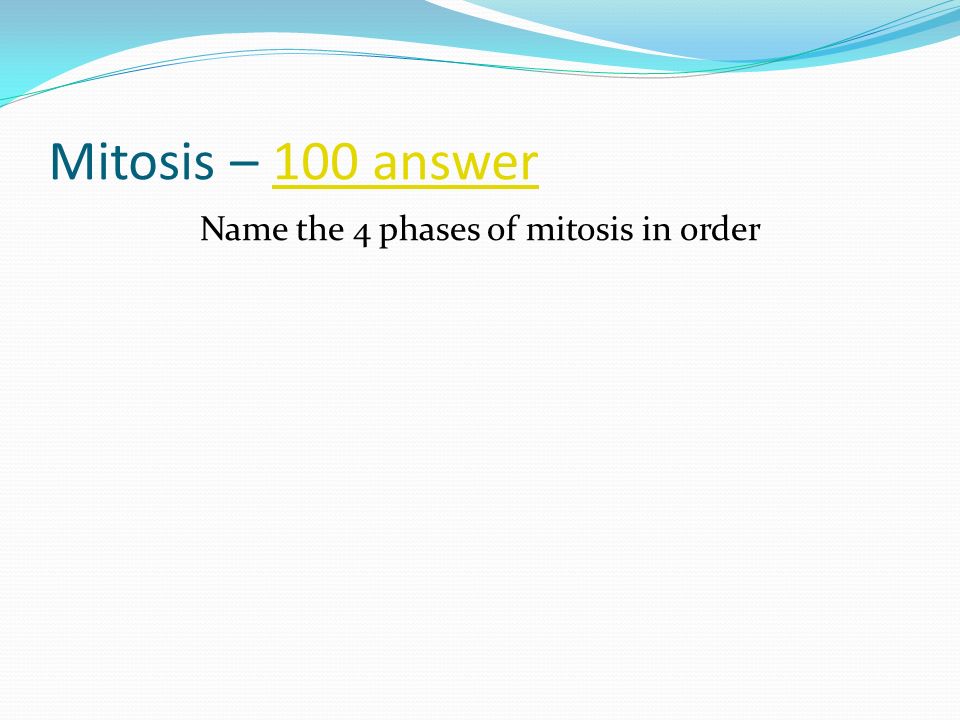 Mitosis – 100 answer

Name the 4 phases of mitosis in order